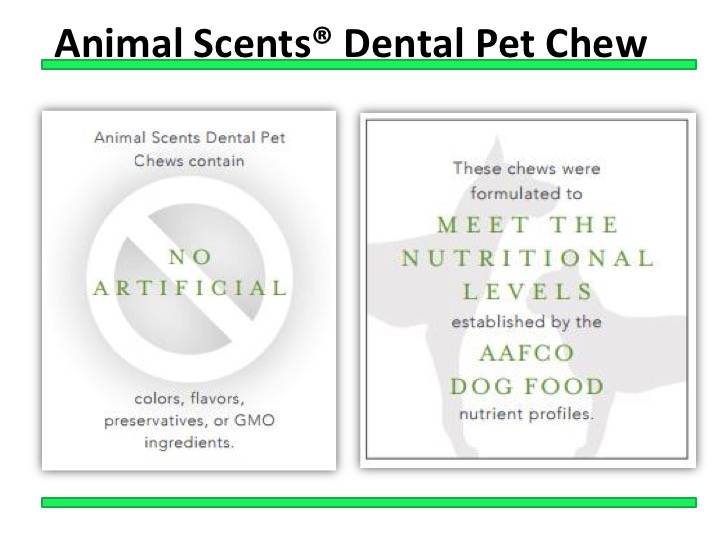 Animal Scents® Dental Pet Chew

Animal Scents Dental Pet Chews contain

NO ARTIFICIAL

colors, flavors, preservatives, or GMO ingredients.

These chews were formulated to

MEET THE NUTRITIONAL LEVELS

established by the

AAFCO DOG FOOD

nutrient profiles.